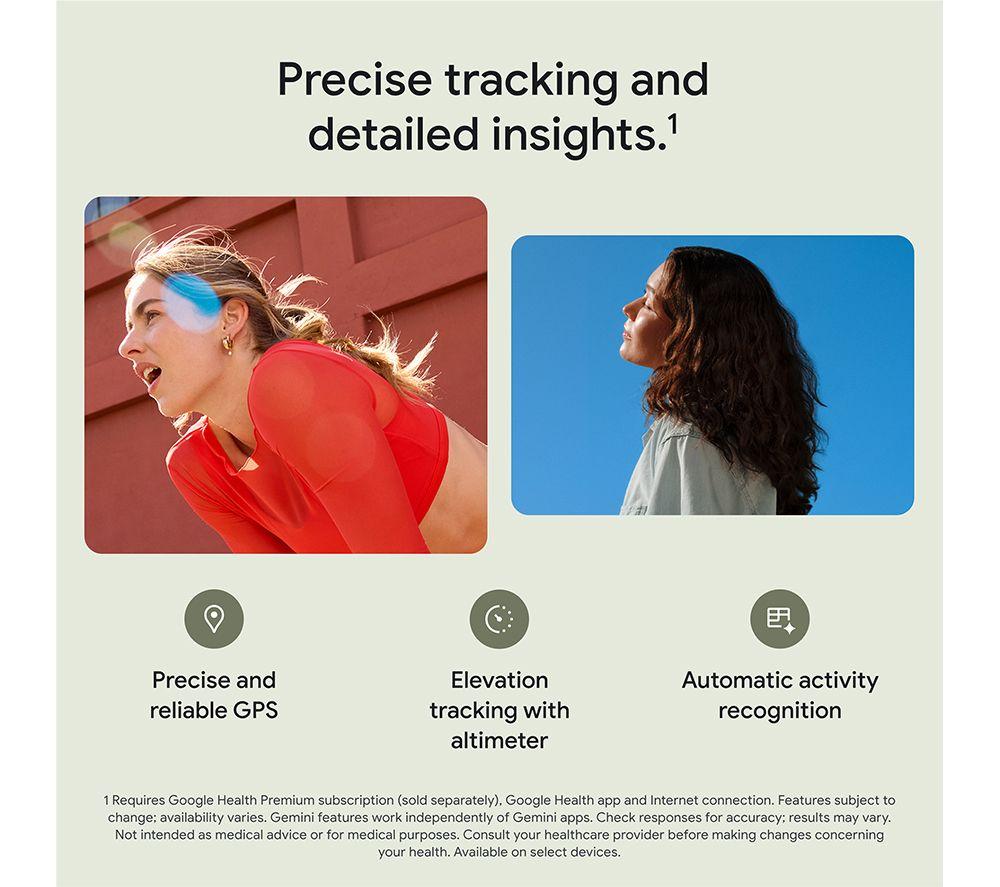 Precise tracking and detailed insights.$^{1}$

Precise and reliable GPS

Elevation tracking with altimeter

Automatic activity recognition

1 Requires Google Health Premium subscription (sold separately), Google Health app and Internet connection. Features subject to change; availability varies. Gemini features work independently of Gemini apps. Check responses for accuracy; results may vary. Not intended as medical advice or for medical purposes. Consult your healthcare provider before making changes concerning your health. Available on select devices.